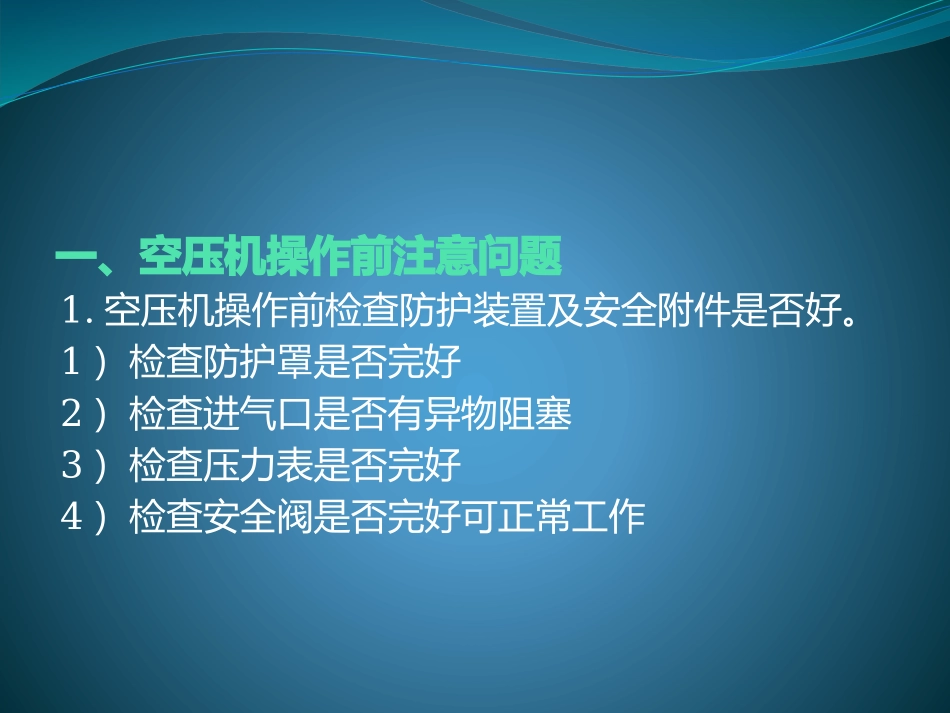 一、空压机操作前注意问题

1. 空压机操作前检查防护装置及安全附件是否好。

1）检查防护罩是否完好

2）检查进气口是否有异物阻塞

3）检查压力表是否完好

4）检查安全阀是否完好可正常工作